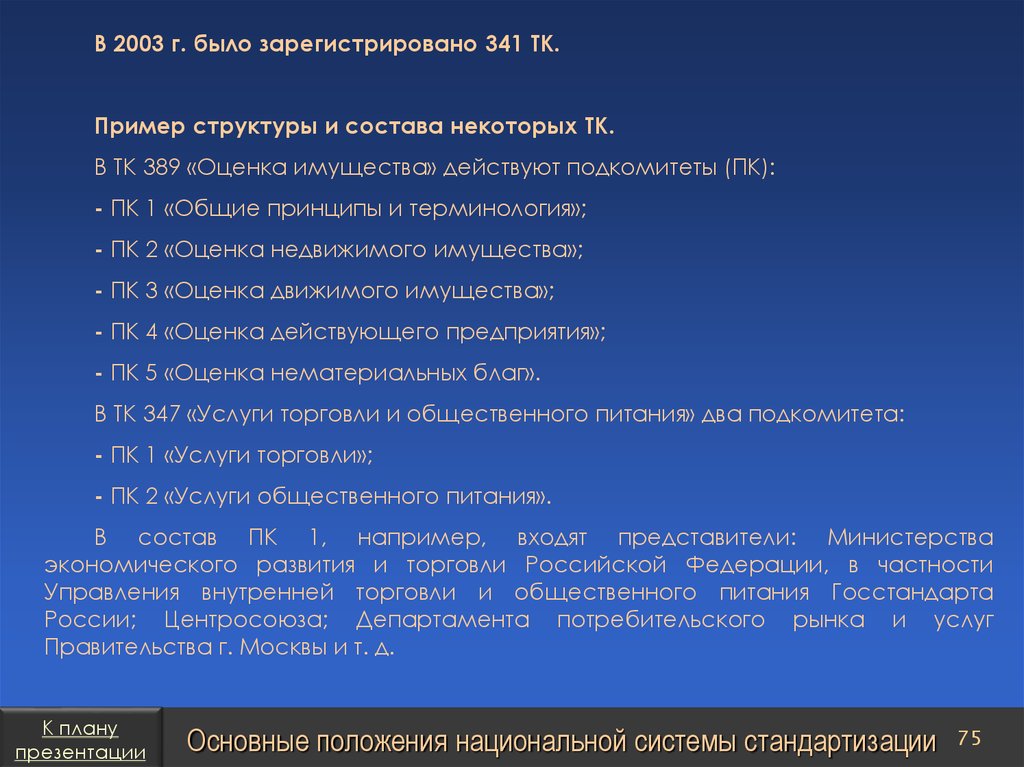 В 2003 г. было зарегистрировано 341 ТК.

Пример структуры и состава некоторых ТК.

В ТК 389 «Оценка имущества» действуют подкомитеты (ПК):

- ПК 1 «Общие принципы и терминология»;

- ПК 2 «Оценка недвижимого имущества»;

- ПК 3 «Оценка движимого имущества»;

- ПК 4 «Оценка действующего предприятия»;

- ПК 5 «Оценка нематериальных благ».

В ТК 347 «Услуги торговли и общественного питания» два подкомитета:

- ПК 1 «Услуги торговли»;

- ПК 2 «Услуги общественного питания».

В состав ПК 1, например, входят представители: Министерства экономического развития и торговли Российской Федерации, в частности Управления внутренней торговли и общественного питания Госстандарта России; Центросоюза; Департамента потребительского рынка и услуг Правительства г. Москвы и т. д.

К плану презентации

Основные положения национальной системы стандартизации

75